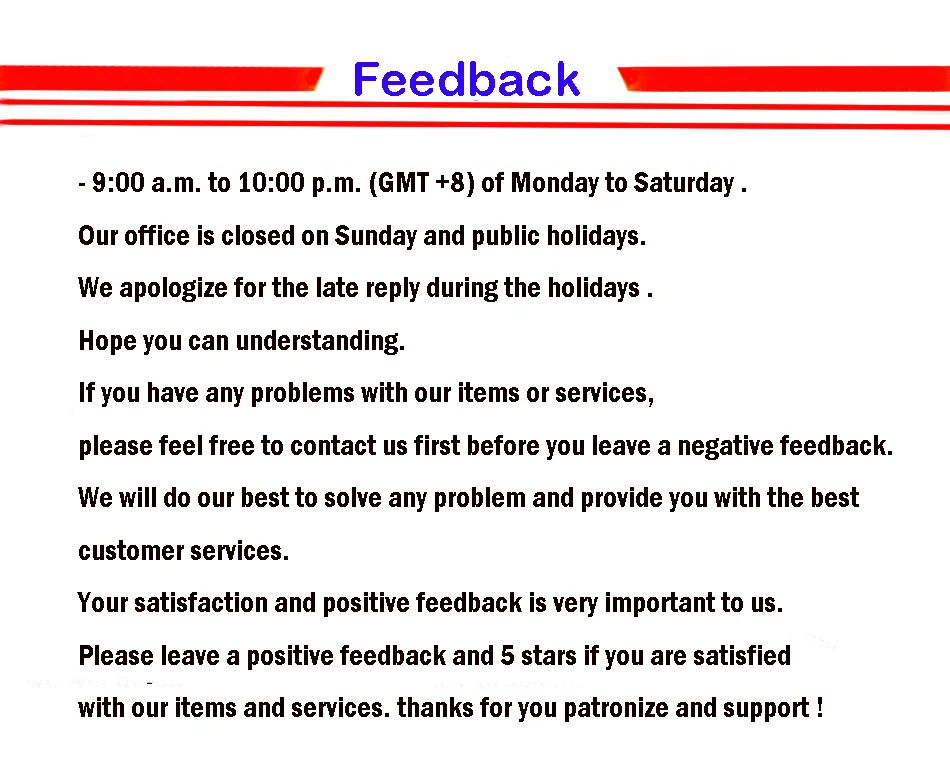 Feedback

- 9:00 a.m. to 10:00 p.m. (GMT +8) of Monday to Saturday .

Our office is closed on Sunday and public holidays.

We apologize for the late reply during the holidays .

Hope you can understanding.

If you have any problems with our items or services,

please feel free to contact us first before you leave a negative feedback.

We will do our best to solve any problem and provide you with the best customer services.

Your satisfaction and positive feedback is very important to us.

Please leave a positive feedback and 5 stars if you are satisfied with our items and services. thanks for you patronize and support !